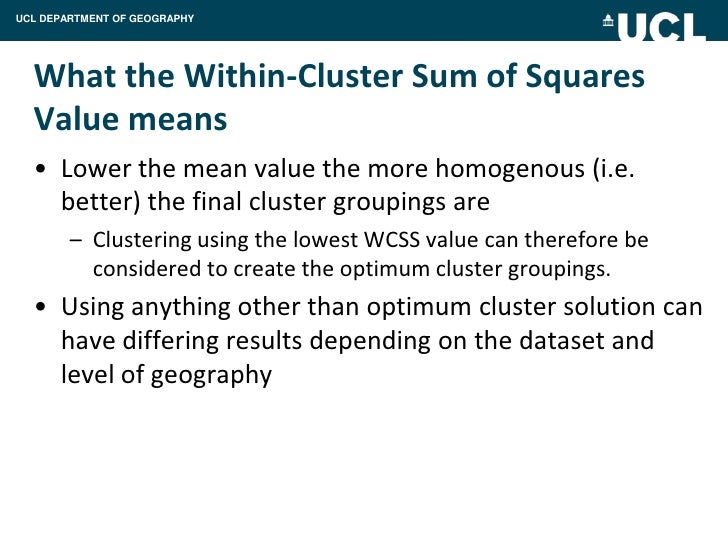 UCL DEPARTMENT OF GEOGRAPHY

UCL

What the Within-Cluster Sum of Squares Value means

• Lower the mean value the more homogenous (i.e. better) the final cluster groupings are

– Clustering using the lowest WCSS value can therefore be considered to create the optimum cluster groupings.

• Using anything other than optimum cluster solution can have differing results depending on the dataset and level of geography